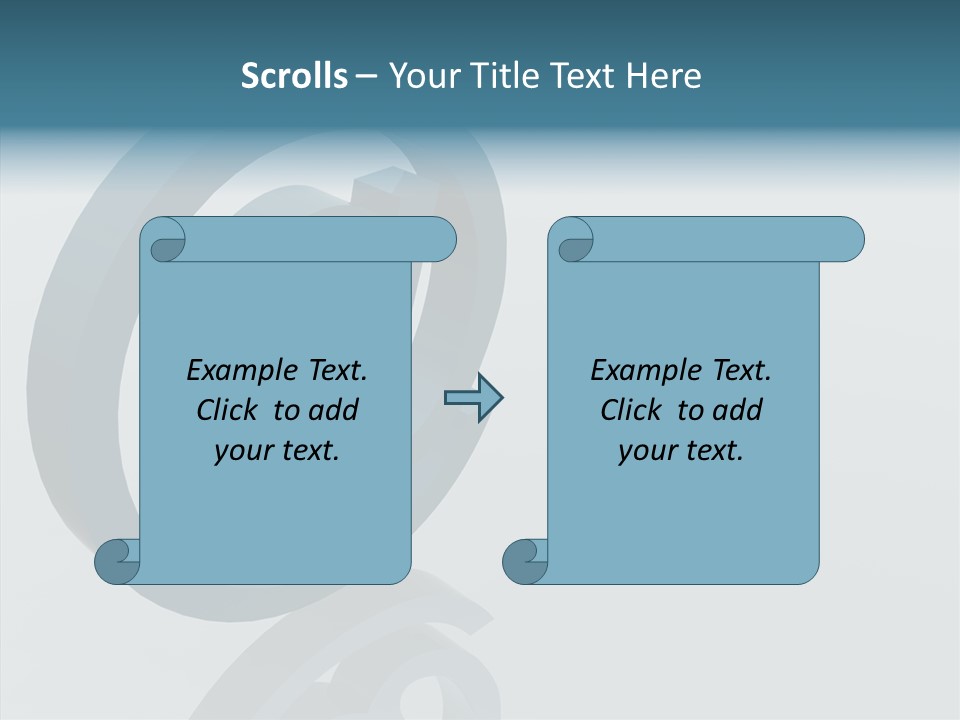 Scrolls – Your Title Text Here

Example Text. Click to add your text.

Example Text. Click to add your text.